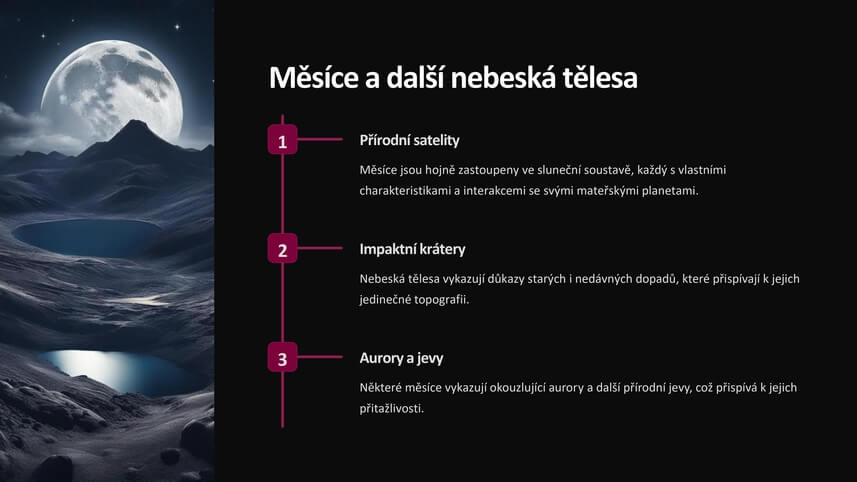 Měsíce a další nebeská tělesa

1

Přírodní satelity

Měsíce jsou hojně zastoupeny ve sluneční soustavě, každý s vlastními charakteristikami a interakcemi se svými mateřskými planetami.

2

Impaktní krátery

Nebeská tělesa vykazují důkazy starých i nedávných dopadů, které přispívají k jejich jedinečné topografii.

3

Aurory a jevy

Některé měsíce vykazují okouzlující aurory a další přírodní jevy, což přispívá k jejich přitažlivosti.